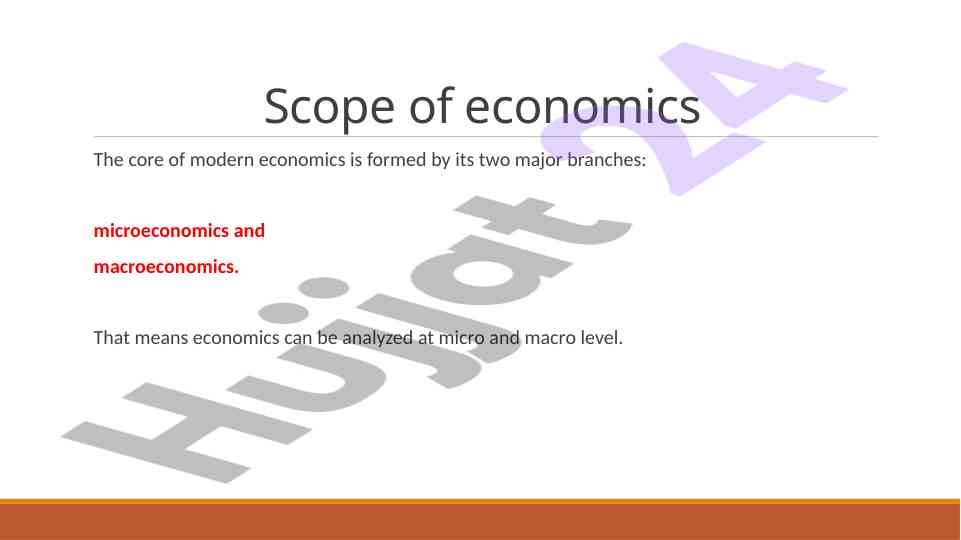 Scope of economics

The core of modern economics is formed by its two major branches:

microeconomics and

macroeconomics.

That means economics can be analyzed at micro and macro level.

Hujjat 24